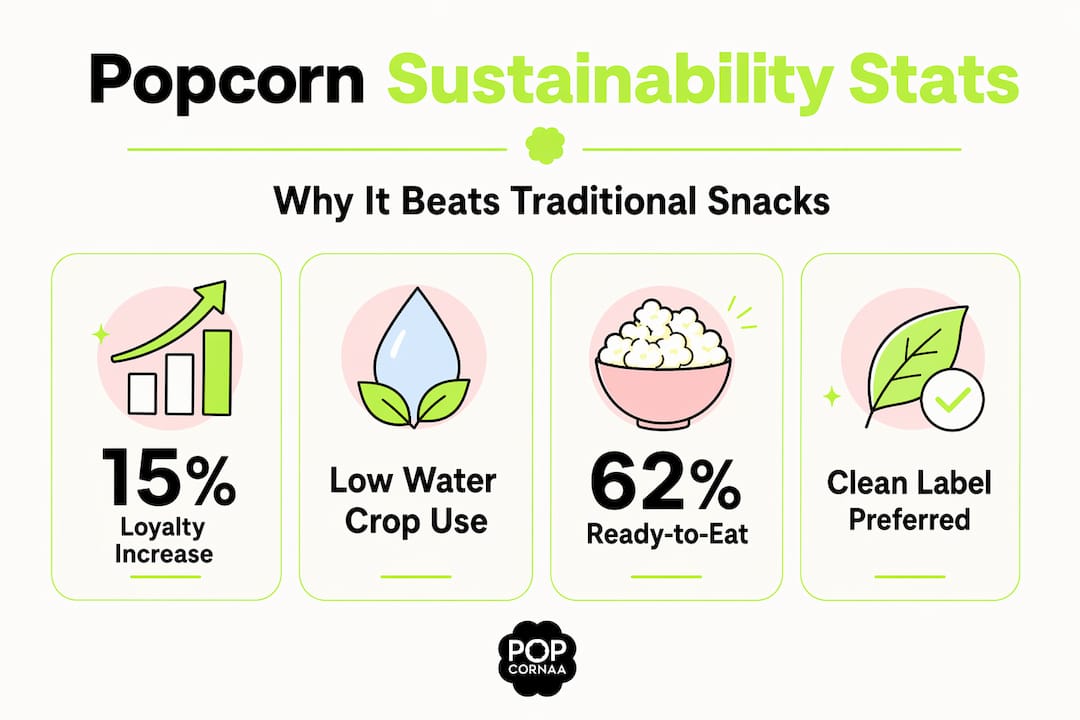 Popcorn Sustainability Stats

Why It Beats Traditional Snacks

15%
Loyalty Increase

Low Water Crop Use

62%
Ready-to-Eat

Clean Label Preferred

POP
CORNAA